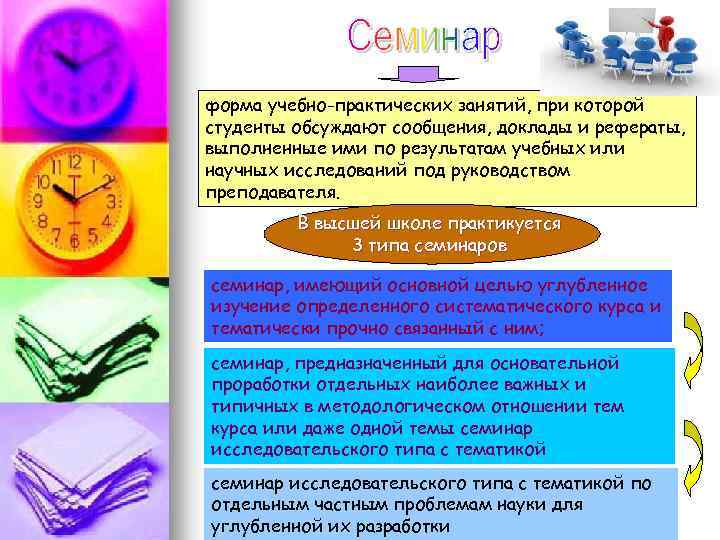 Семинар

форма учебно-практических занятий, при которой студенты обсуждают сообщения, доклады и рефераты, выполненные ими по результатам учебных или научных исследований под руководством преподавателя.

В высшей школе практикуется 3 типа семинаров

семинар, имеющий основной целью углубленное изучение определенного систематического курса и тематически прочно связанный с ним;

семинар, предназначенный для основательной проработки отдельных наиболее важных и типичных в методологическом отношении тем курса или даже одной темы семинар исследовательского типа с тематикой

семинар исследовательского типа с тематикой по отдельным частным проблемам науки для углубленной их разработки

12
1
2
3
4
5
6
7
8
9
10
11